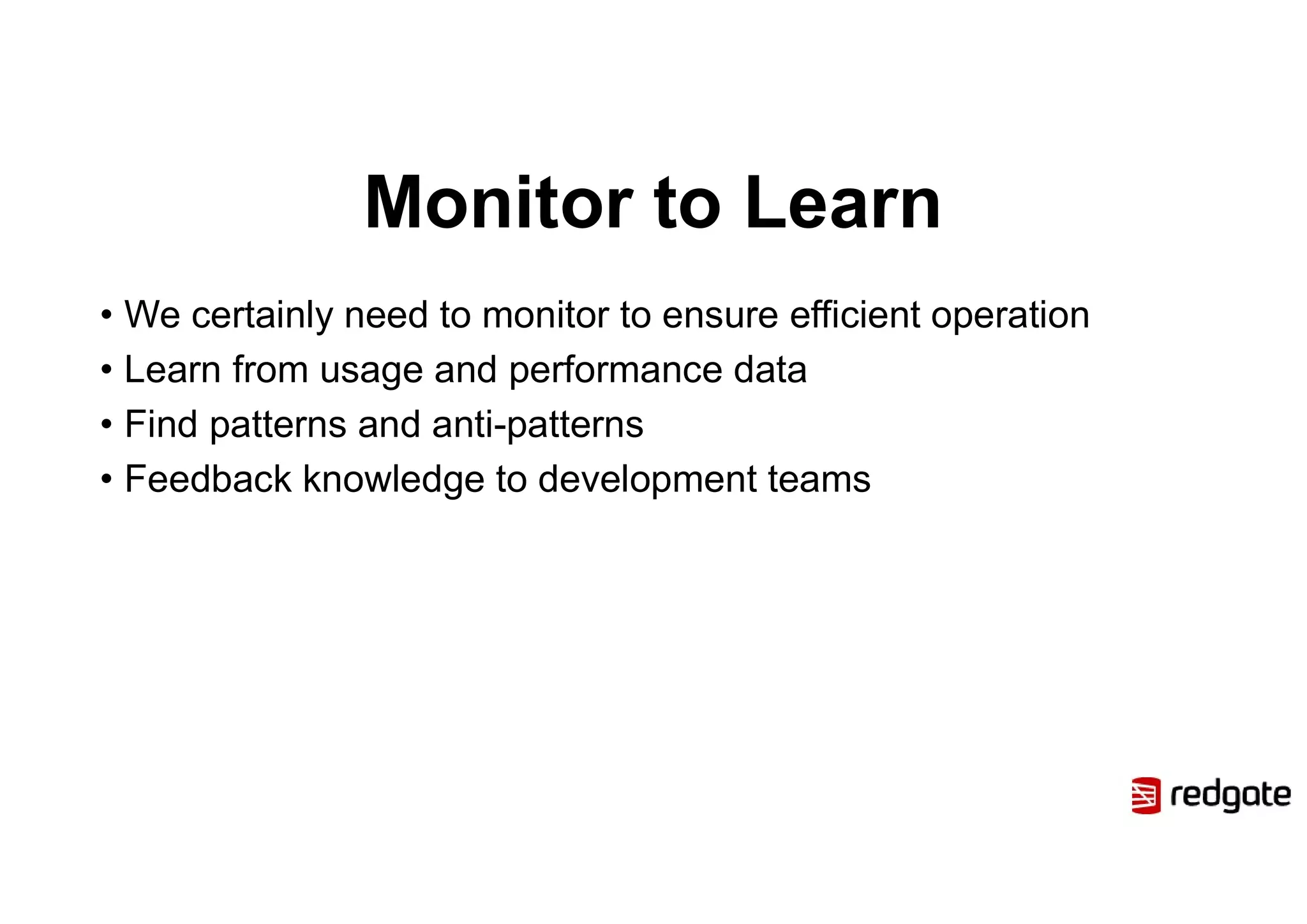 Monitor to Learn

• We certainly need to monitor to ensure efficient operation
• Learn from usage and performance data
• Find patterns and anti-patterns
• Feedback knowledge to development teams

redgate